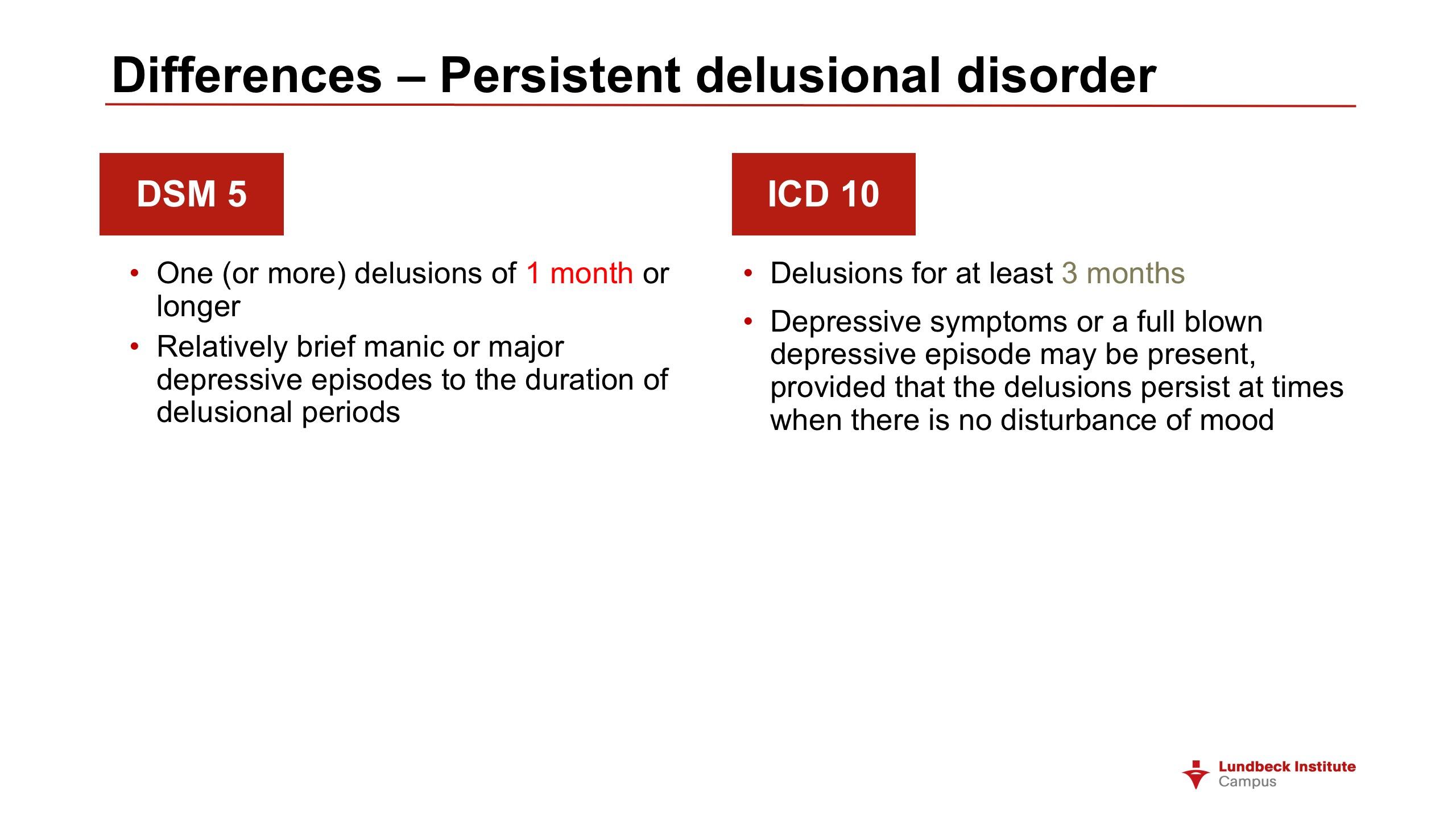 Differences – Persistent delusional disorder

DSM 5

• One (or more) delusions of 1 month or longer
• Relatively brief manic or major depressive episodes to the duration of delusional periods

ICD 10

• Delusions for at least 3 months
• Depressive symptoms or a full blown depressive episode may be present, provided that the delusions persist at times when there is no disturbance of mood

Lundbeck Institute Campus